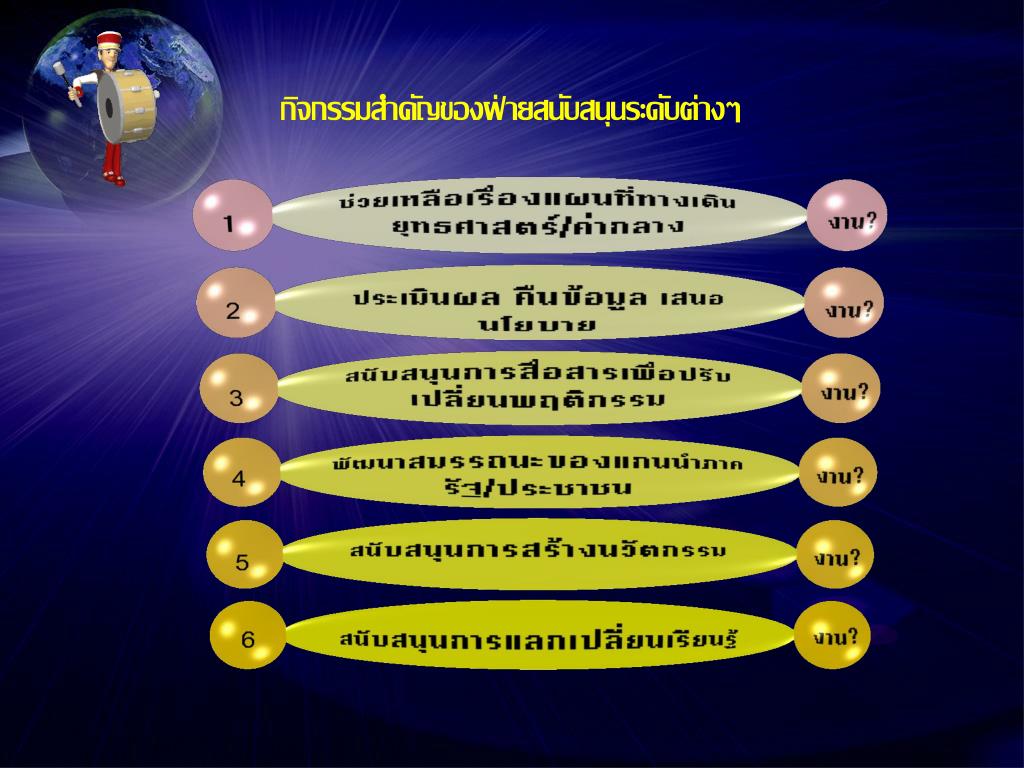 กิจกรรมสำคัญของฝ่ายสนับสนุนระดับต่างๆ

1 ช่วยเหลือเรื่องแผนที่ทางเดินยุทธศาสตร์/ค่ากลาง งาน?

2 ประเมินผล คืนข้อมูล เสนอนโยบาย งาน?

3 สนับสนุนการสื่อสารเพื่อปรับเปลี่ยนพฤติกรรม งาน?

4 พัฒนาสมรรถนะของแกนนำภาครัฐ/ประชาชน งาน?

5 สนับสนุนการสร้างนวัตกรรม งาน?

6 สนับสนุนการแลกเปลี่ยนเรียนรู้ งาน?